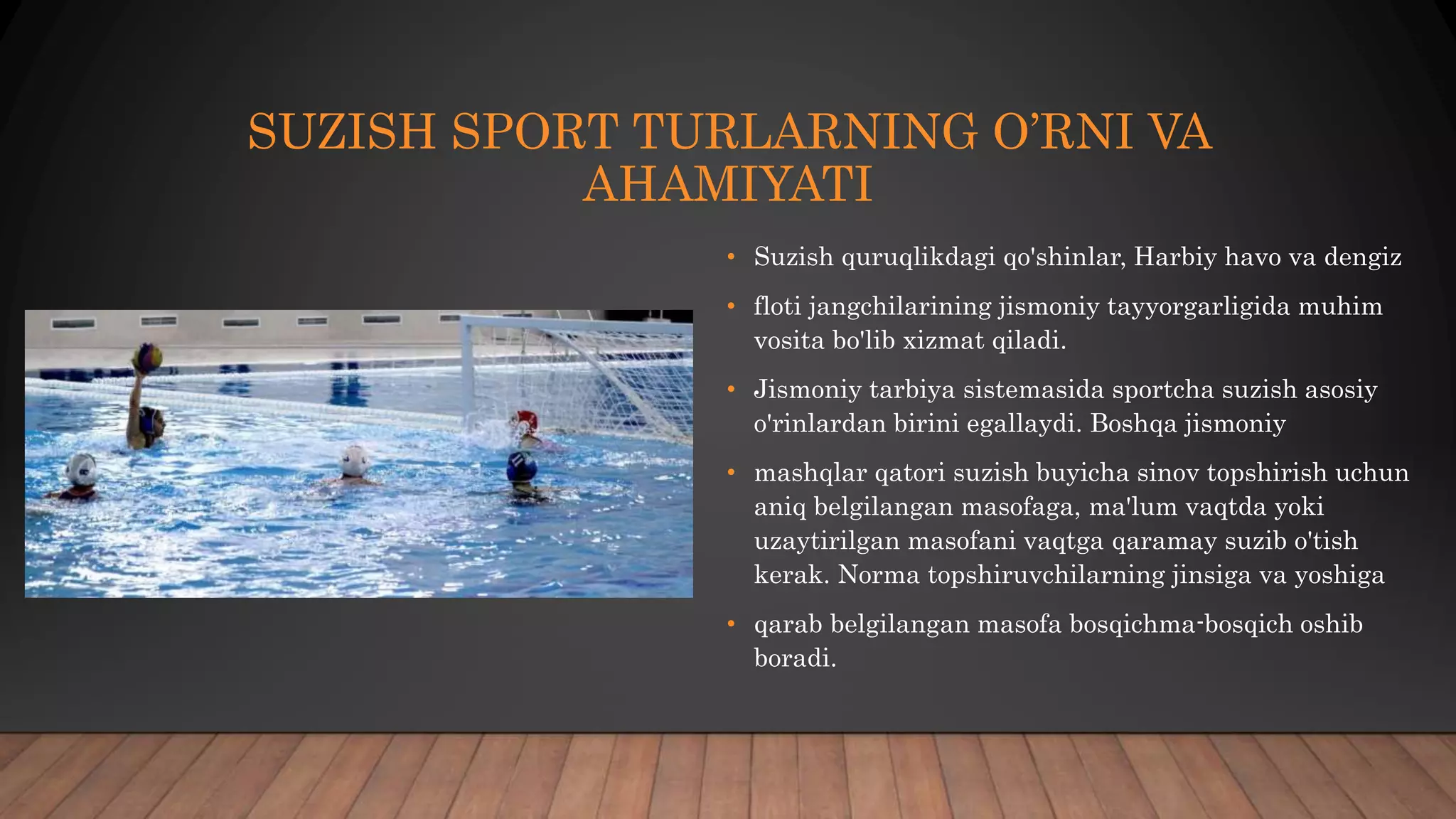 SUZISH SPORT TURLARNING O’RNI VA AHAMIYATI

• Suzish quruqlikdagi qo'shinlar, Harbiy havo va dengiz

• floti jangchilarining jismoniy tayyorgarligida muhim vosita bo'lib xizmat qiladi.

• Jismoniy tarbiya sistemasida sportcha suzish asosiy o'rinlardan birini egallaydi. Boshqa jismoniy

• mashqlar qatori suzish buyicha sinov topshirish uchun aniq belgilangan masofaga, ma'lum vaqtda yoki uzaytirilgan masofani vaqtga qaramay suzib o'tish kerak. Norma topshiruvchilarning jinsiga va yoshiga

• qarab belgilangan masofa bosqichma-bosqich oshib boradi.